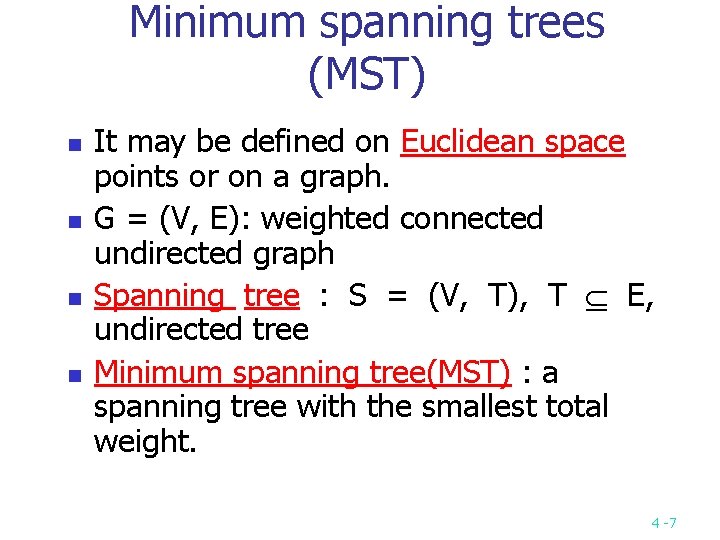 Minimum spanning trees (MST)

- It may be defined on Euclidean space points or on a graph.
- G = (V, E): weighted connected undirected graph
- Spanning tree : S = (V, T), T $\subseteq$ E, undirected tree
- Minimum spanning tree(MST) : a spanning tree with the smallest total weight.

4 -7